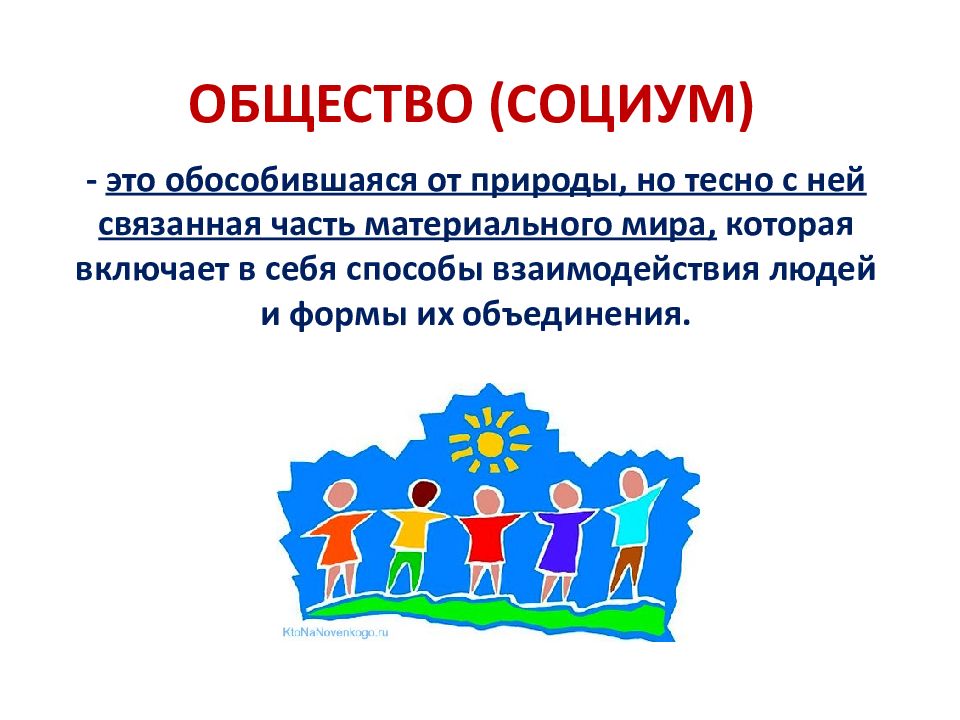 ОБЩЕСТВО (СОЦИУМ)

- это обособившаяся от природы, но тесно с ней связанная часть материального мира, которая включает в себя способы взаимодействия людей и формы их объединения.

KtoNaNovenkogo.ru